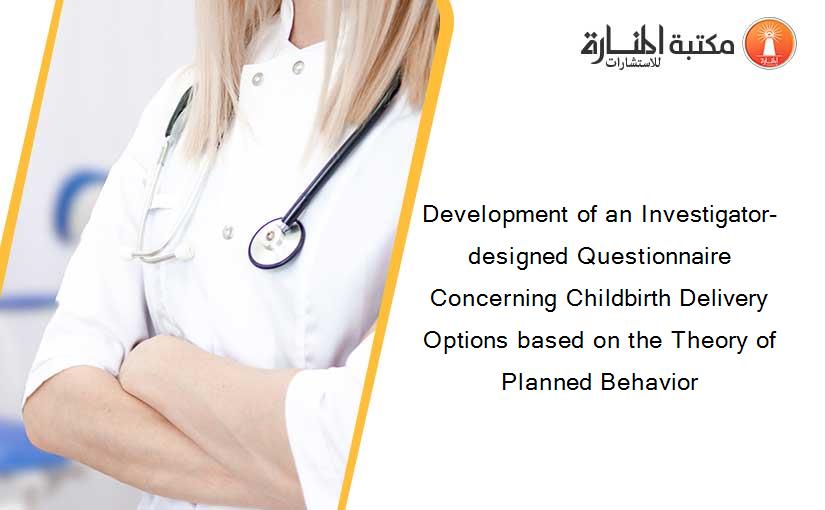 مكتبة المنارة للاستشارات

Development of an Investigator-designed Questionnaire Concerning Childbirth Delivery Options based on the Theory of Planned Behavior